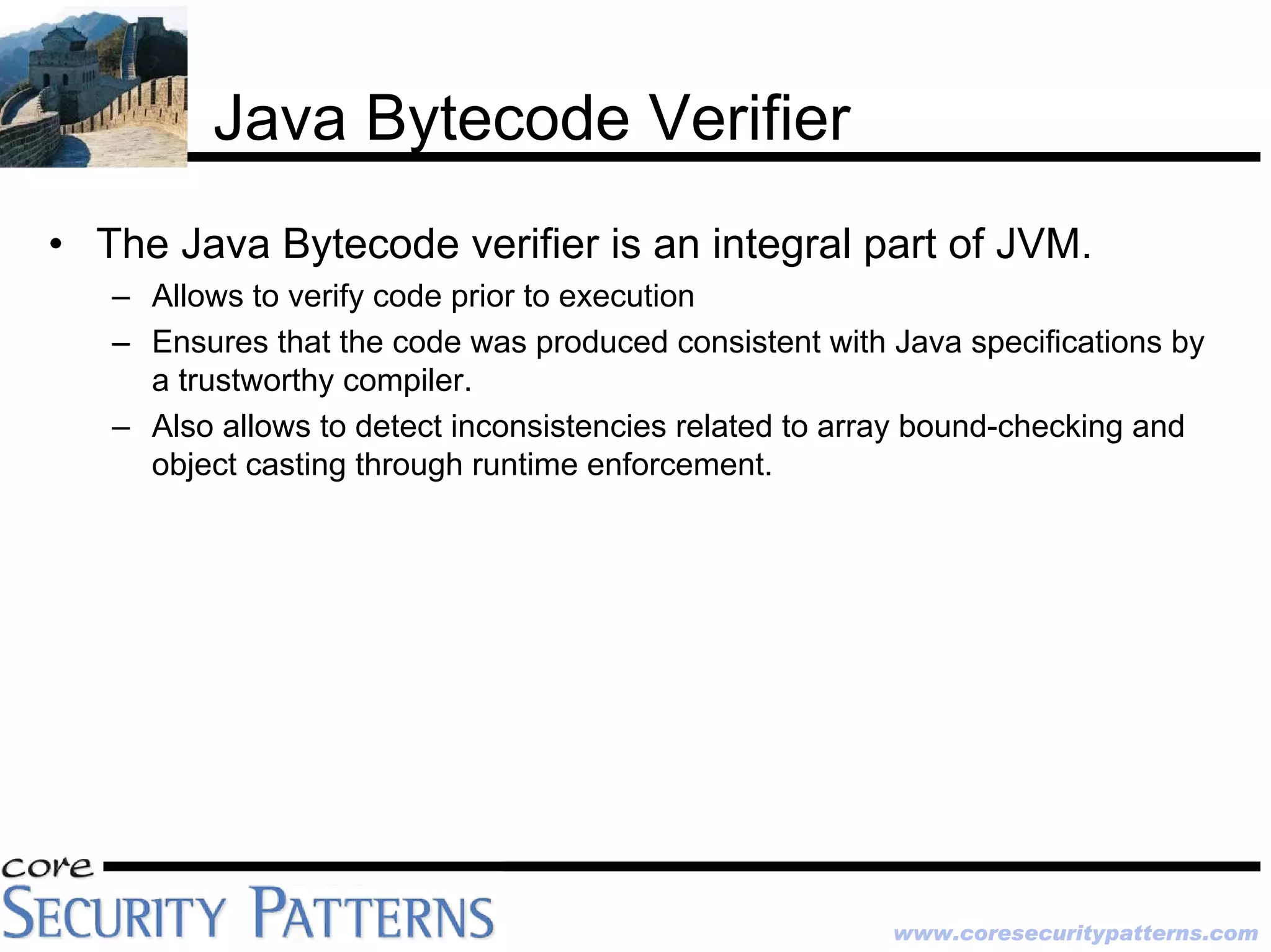 Java Bytecode Verifier

• The Java Bytecode verifier is an integral part of JVM.
– Allows to verify code prior to execution
– Ensures that the code was produced consistent with Java specifications by a trustworthy compiler.
– Also allows to detect inconsistencies related to array bound-checking and object casting through runtime enforcement.

core
SECURITY PATTERNS

www.coresecuritypatterns.com